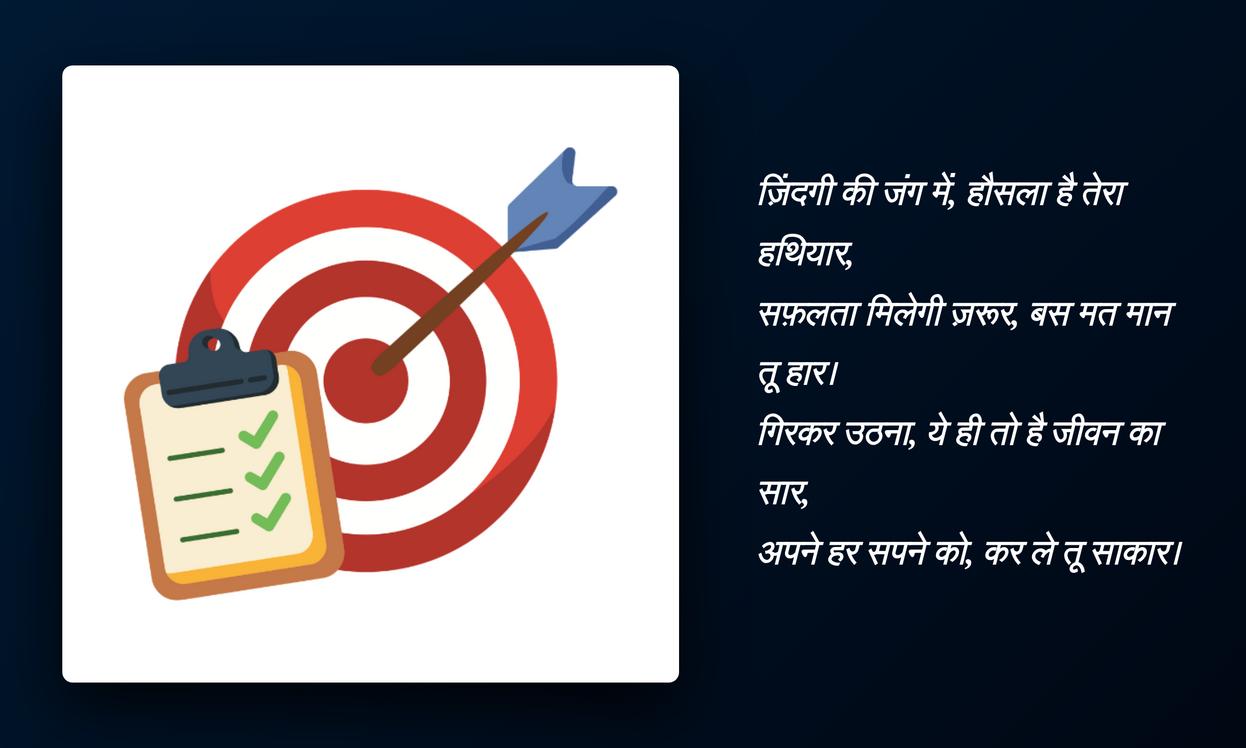 ज़िंदगी की जंग में, हौसला है तेरा हथियार,
सफ़लता मिलेगी ज़रूर, बस मत मान तू हार।
गिरकर उठना, ये ही तो है जीवन का सार,
अपने हर सपने को, कर ले तू साकार।